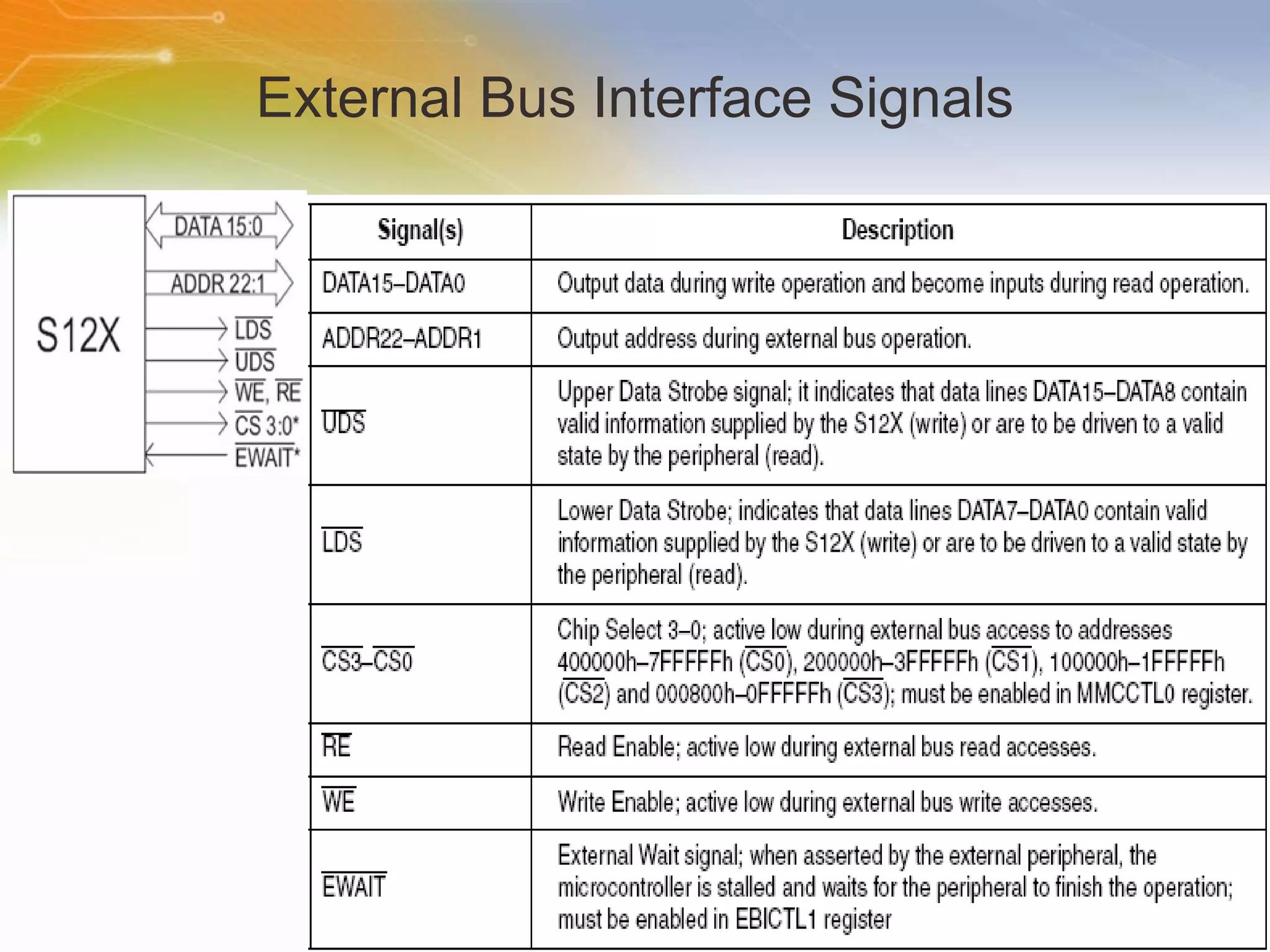 External Bus Interface Signals

S12X

DATA 15:0

ADDR 22:1

$\overline{LDS}$

$\overline{UDS}$

$\overline{WE}$, $\overline{RE}$

$\overline{CS}$ 3:0*

$\overline{EWAIT}$*

| Signal(s) | Description |
|---|---|
| DATA15–DATA0 | Output data during write operation and become inputs during read operation. |
| ADDR22–ADDR1 | Output address during external bus operation. |
| $\overline{UDS}$ | Upper Data Strobe signal; it indicates that data lines DATA15–DATA8 contain valid information supplied by the S12X (write) or are to be driven to a valid state by the peripheral (read). |
| $\overline{LDS}$ | Lower Data Strobe; indicates that data lines DATA7–DATA0 contain valid information supplied by the S12X (write) or are to be driven to a valid state by the peripheral (read). |
| $\overline{CS3}$–$\overline{CS0}$ | Chip Select 3–0; active low during external bus access to addresses 400000h–7FFFFFh ($\overline{CS0}$), 200000h–3FFFFFh ($\overline{CS1}$), 100000h–1FFFFFh ($\overline{CS2}$) and 000800h–0FFFFFh ($\overline{CS3}$); must be enabled in MMCCTL0 register. |
| $\overline{RE}$ | Read Enable; active low during external bus read accesses. |
| $\overline{WE}$ | Write Enable; active low during external bus write accesses. |
| $\overline{EWAIT}$ | External Wait signal; when asserted by the external peripheral, the microcontroller is stalled and waits for the peripheral to finish the operation; must be enabled in EBICTL1 register |